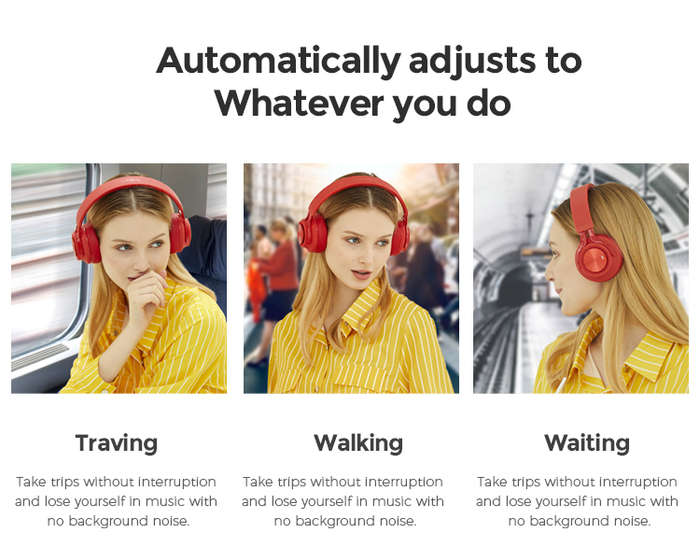 Automatically adjusts to Whatever you do

Traving

Take trips without interruption and lose yourself in music with no background noise.

Walking

Take trips without interruption and lose yourself in music with no background noise.

Waiting

Take trips without interruption and lose yourself in music with no background noise.